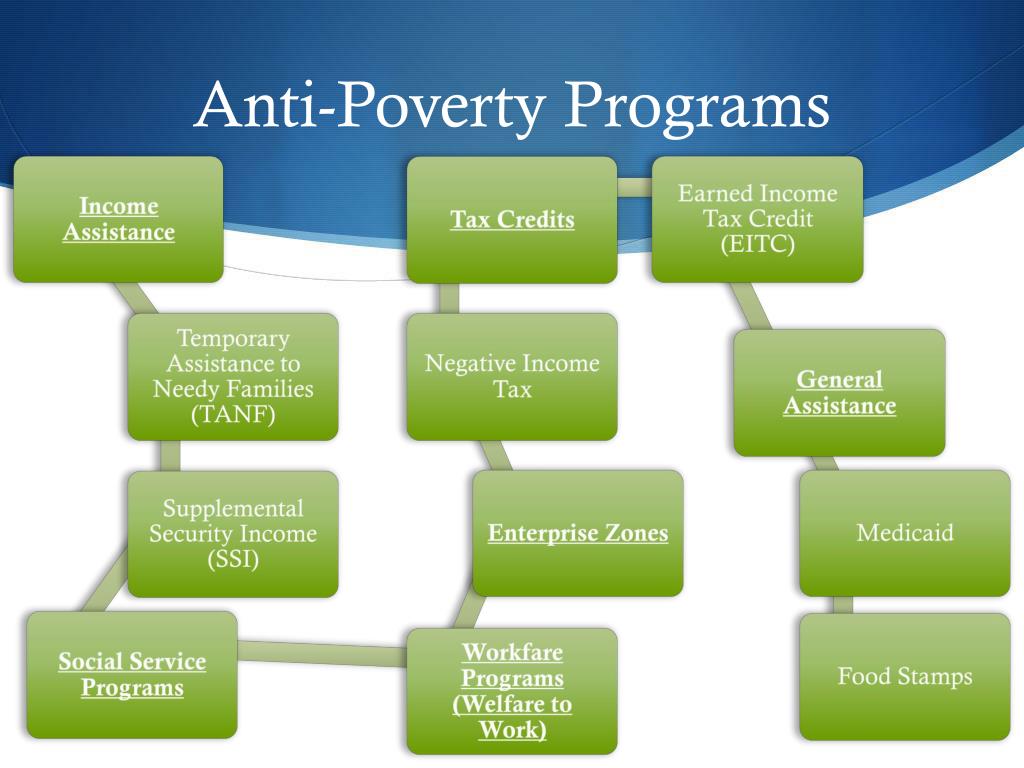 Anti-Poverty Programs

Income Assistance

Temporary Assistance to Needy Families (TANF)

Supplemental Security Income (SSI)

Social Service Programs

Workfare Programs (Welfare to Work)

Enterprise Zones

Negative Income Tax

Tax Credits

Earned Income Tax Credit (EITC)

General Assistance

Medicaid

Food Stamps